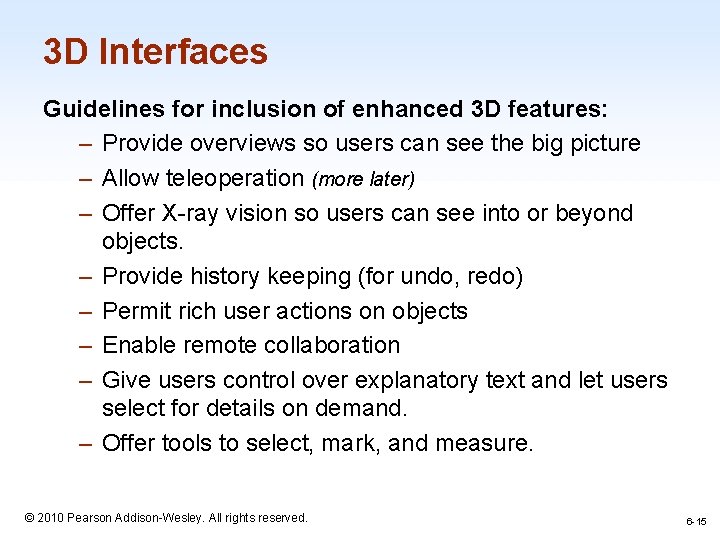 3D Interfaces

Guidelines for inclusion of enhanced 3D features:

– Provide overviews so users can see the big picture
– Allow teleoperation (more later)
– Offer X-ray vision so users can see into or beyond objects.
– Provide history keeping (for undo, redo)
– Permit rich user actions on objects
– Enable remote collaboration
– Give users control over explanatory text and let users select for details on demand.
– Offer tools to select, mark, and measure.

© 2010 Pearson Addison-Wesley. All rights reserved.

6-15